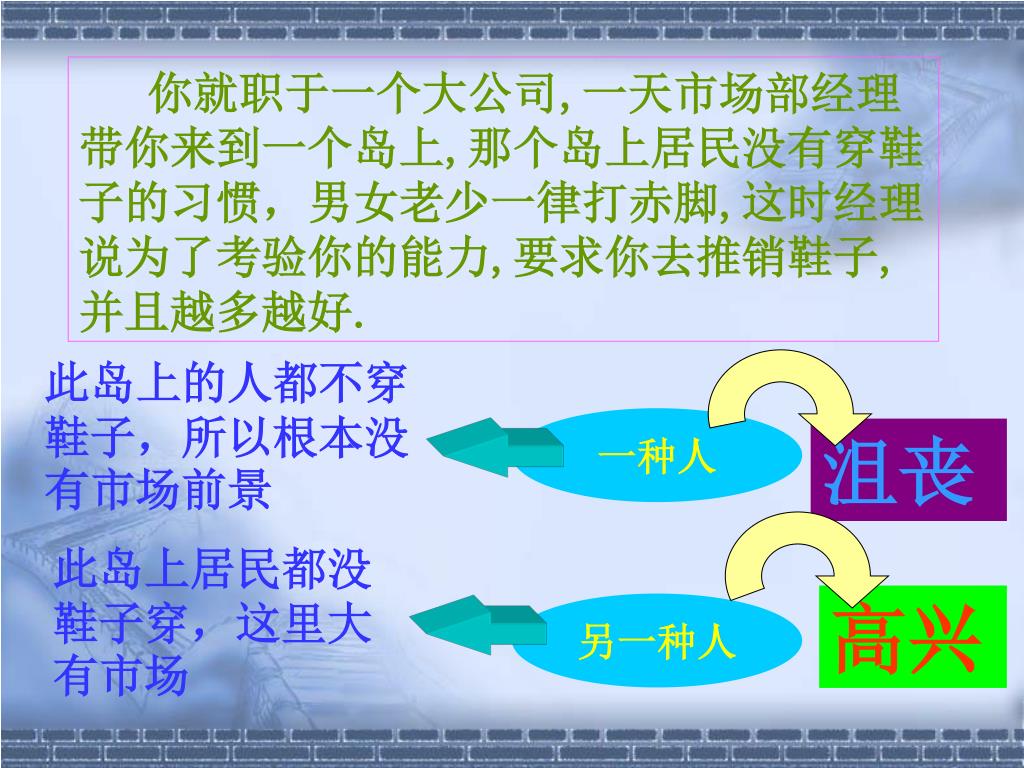 你就职于一个大公司, 一天市场部经理带你来到一个岛上, 那个岛上居民没有穿鞋子的习惯，男女老少一律打赤脚, 这时经理说为了考验你的能力, 要求你去推销鞋子, 并且越多越好.

此岛上的人都不穿鞋子，所以根本没有市场前景

一种人

沮丧

此岛上居民都没鞋子穿，这里大有市场

另一种人

高兴